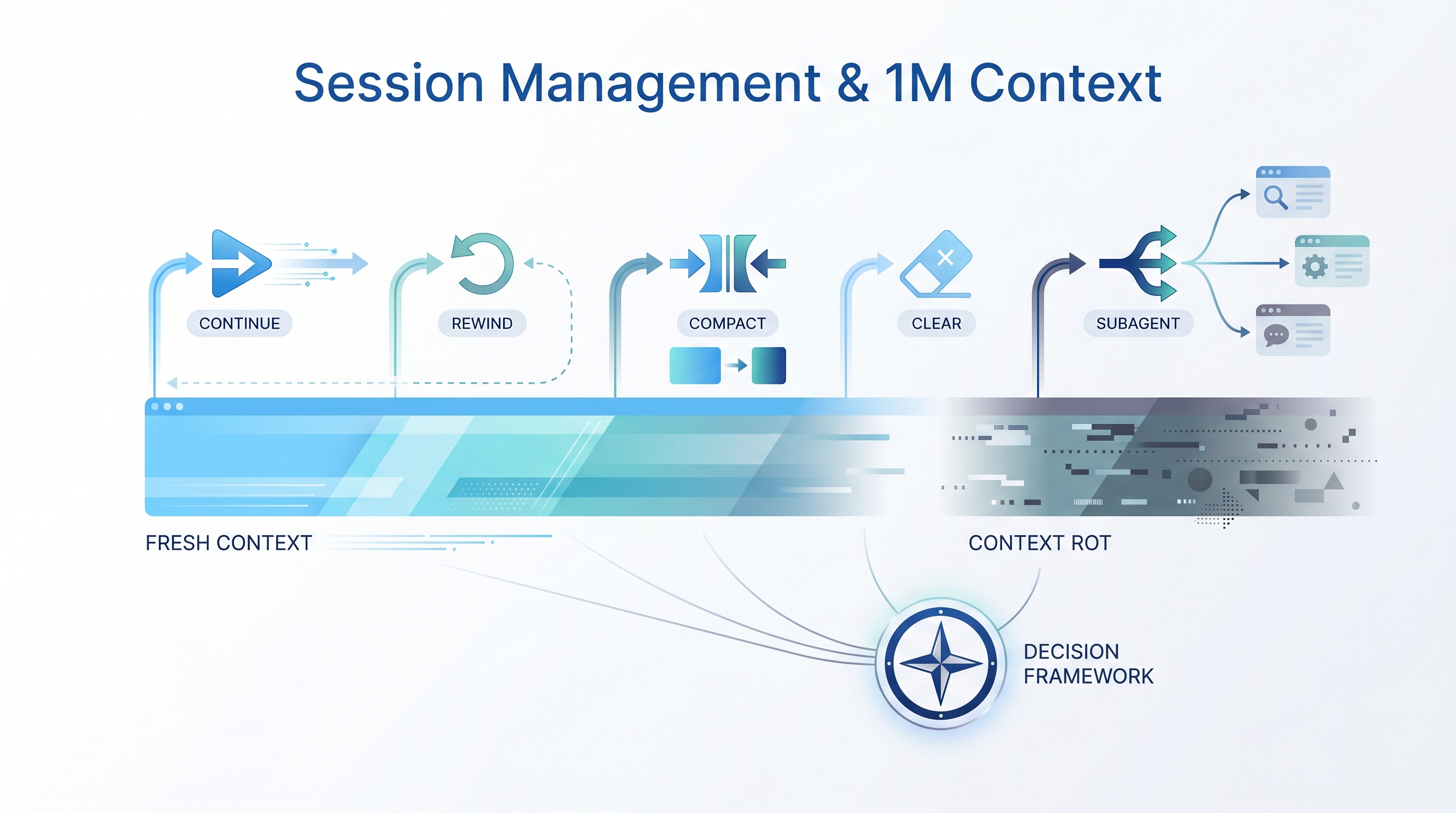 Session Management & 1M Context

CONTINUE

REWIND

COMPACT

CLEAR

SUBAGENT

FRESH CONTEXT

CONTEXT ROT

DECISION FRAMEWORK